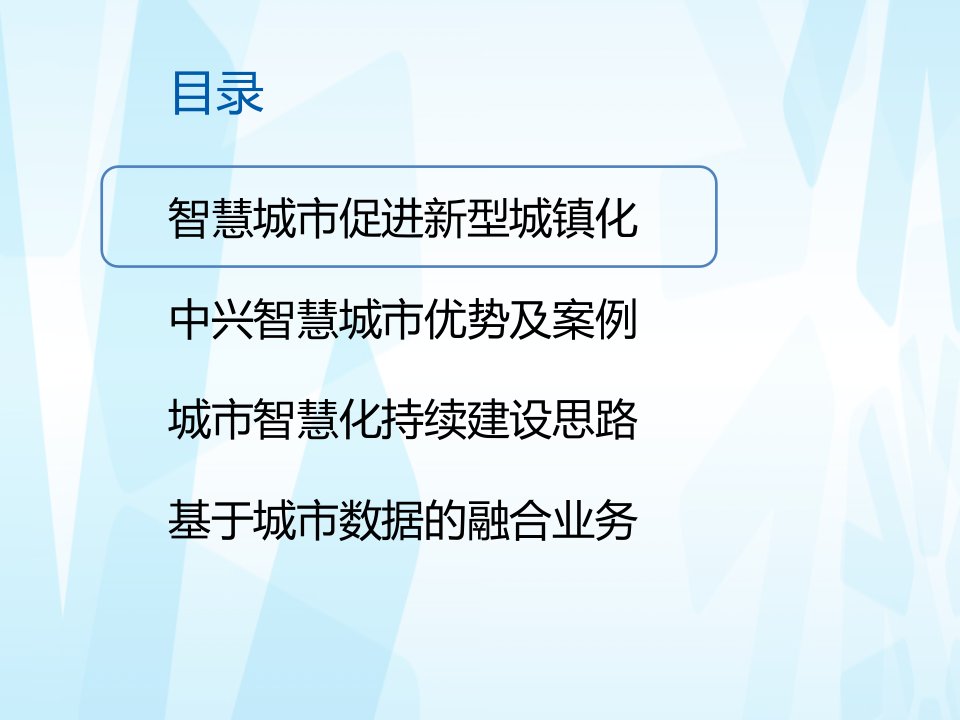 目录

智慧城市促进新型城镇化

中兴智慧城市优势及案例

城市智慧化持续建设思路

基于城市数据的融合业务